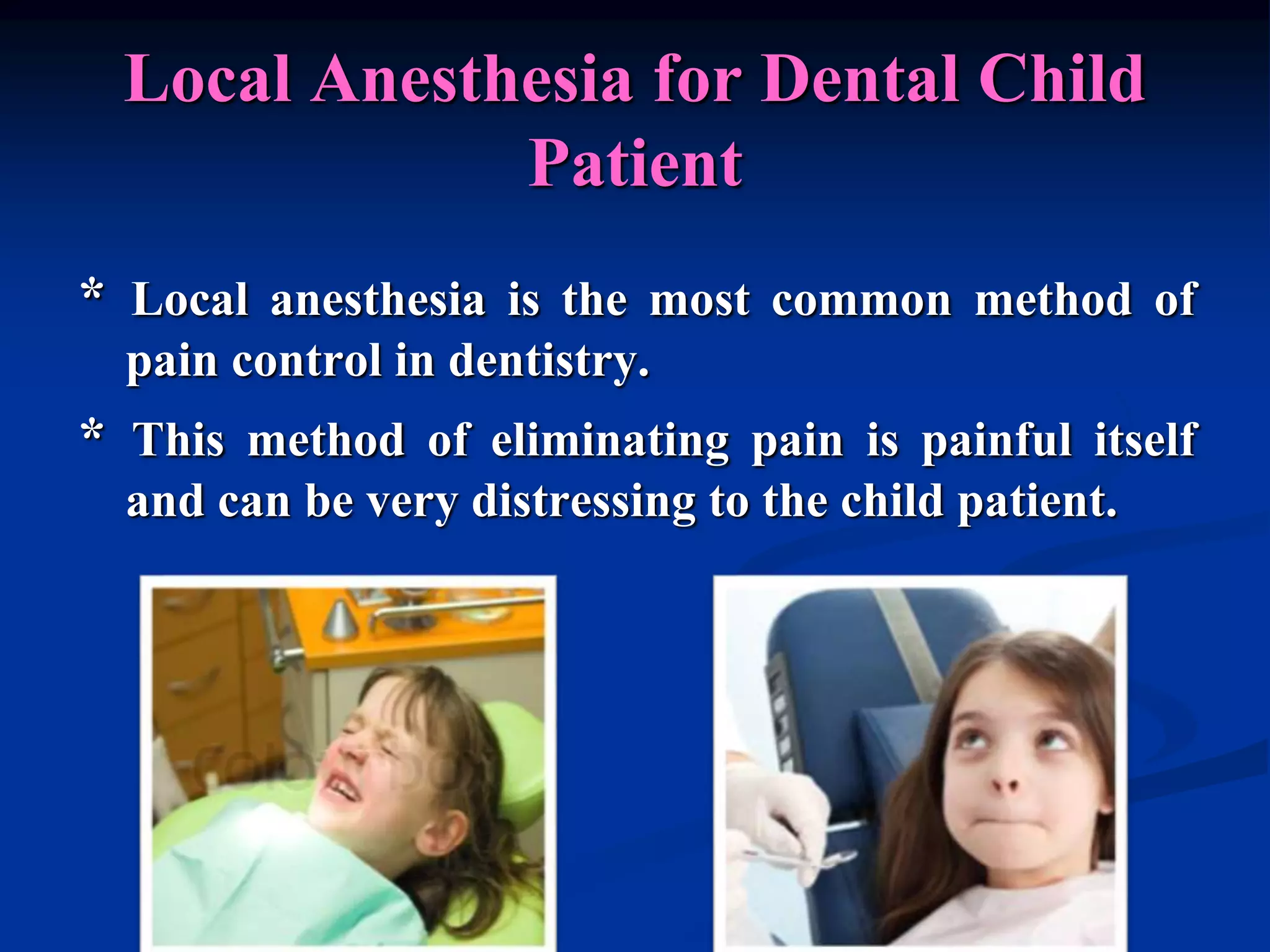 Local Anesthesia for Dental Child Patient

* Local anesthesia is the most common method of pain control in dentistry.

* This method of eliminating pain is painful itself and can be very distressing to the child patient.